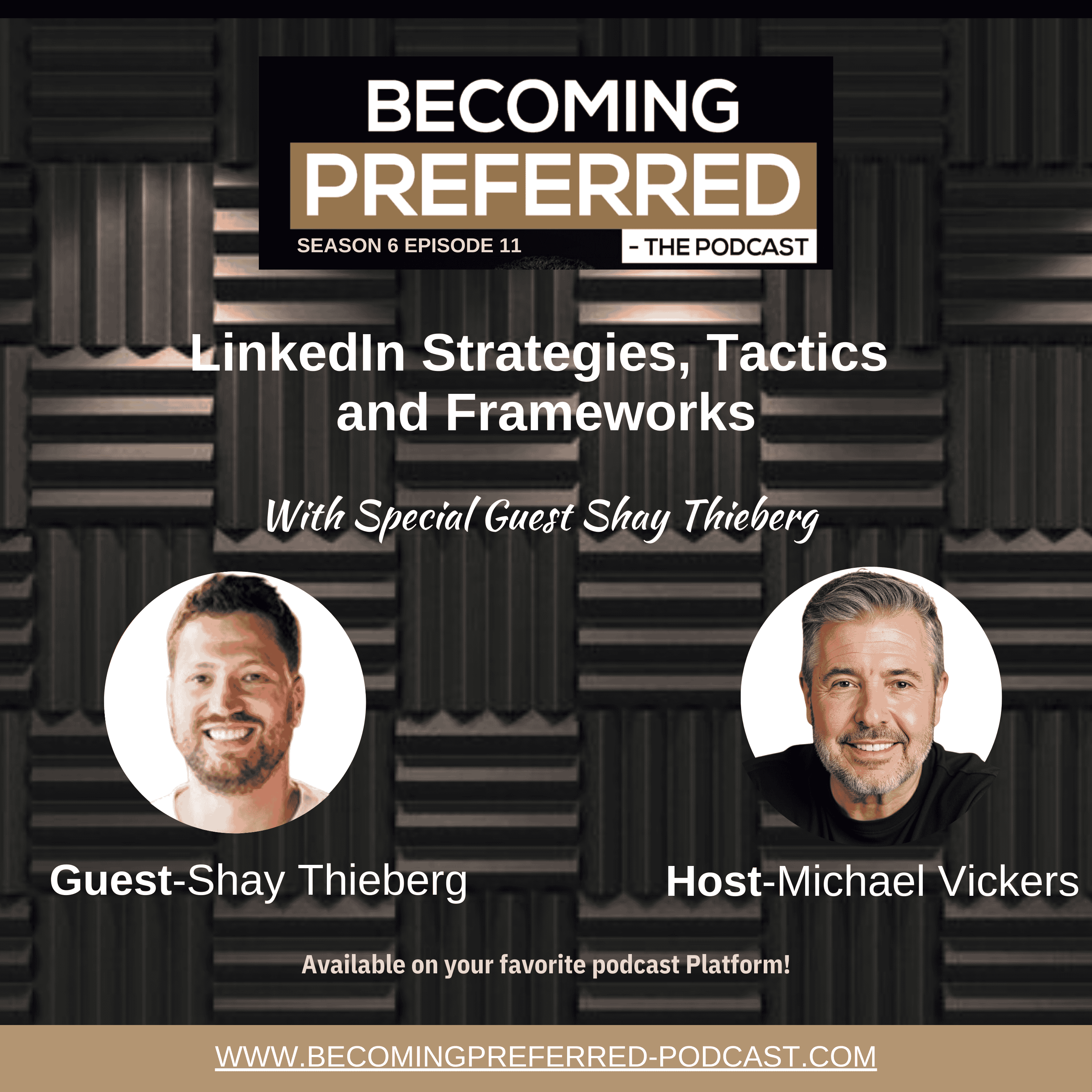 BECOMING PREFERRED
SEASON 6 EPISODE 11
- THE PODCAST

LinkedIn Strategies, Tactics and Frameworks

With Special Guest Shay Thieberg

Guest-Shay Thieberg

Host-Michael Vickers

Available on your favorite podcast Platform!

WWW.BECOMINGPREFERRED-PODCAST.COM